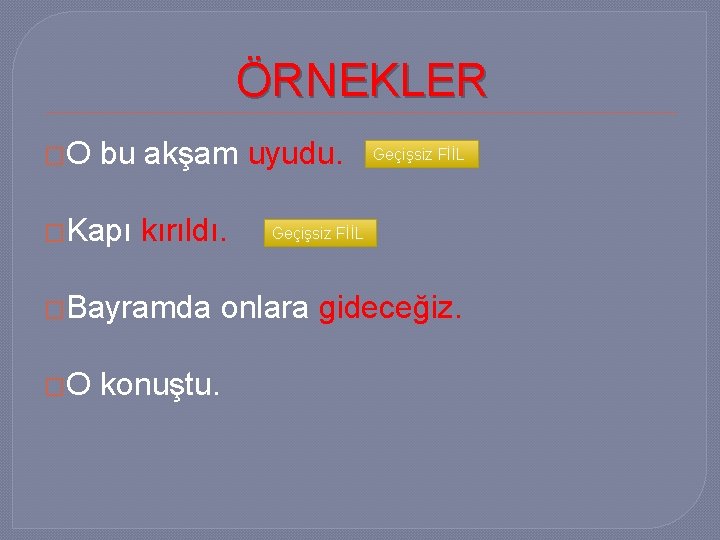 ÖRNEKLER

O bu akşam uyudu. Geçişsiz FİİL

Kapı kırıldı. Geçişsiz FİİL

Bayramda onlara gideceğiz.

O konuştu.